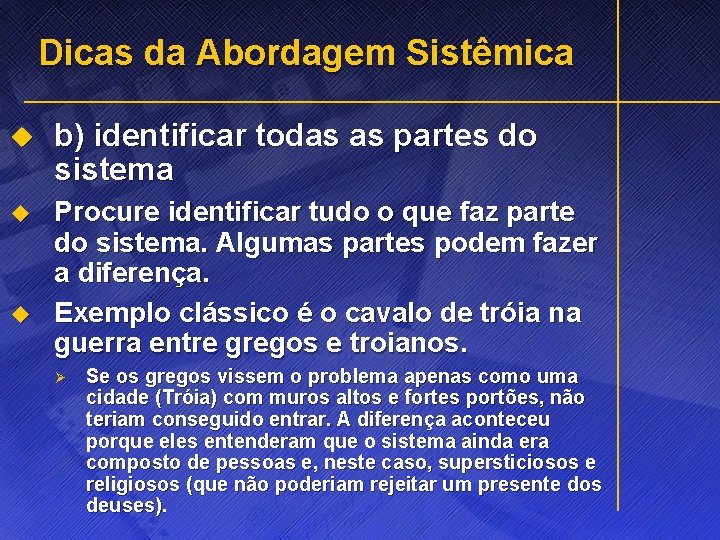 Dicas da Abordagem Sistêmica

b) identificar todas as partes do sistema

Procure identificar tudo o que faz parte do sistema. Algumas partes podem fazer a diferença.

Exemplo clássico é o cavalo de tróia na guerra entre gregos e troianos.

Se os gregos vissem o problema apenas como uma cidade (Tróia) com muros altos e fortes portões, não teriam conseguido entrar. A diferença aconteceu porque eles entenderam que o sistema ainda era composto de pessoas e, neste caso, supersticiosos e religiosos (que não poderiam rejeitar um presente dos deuses).